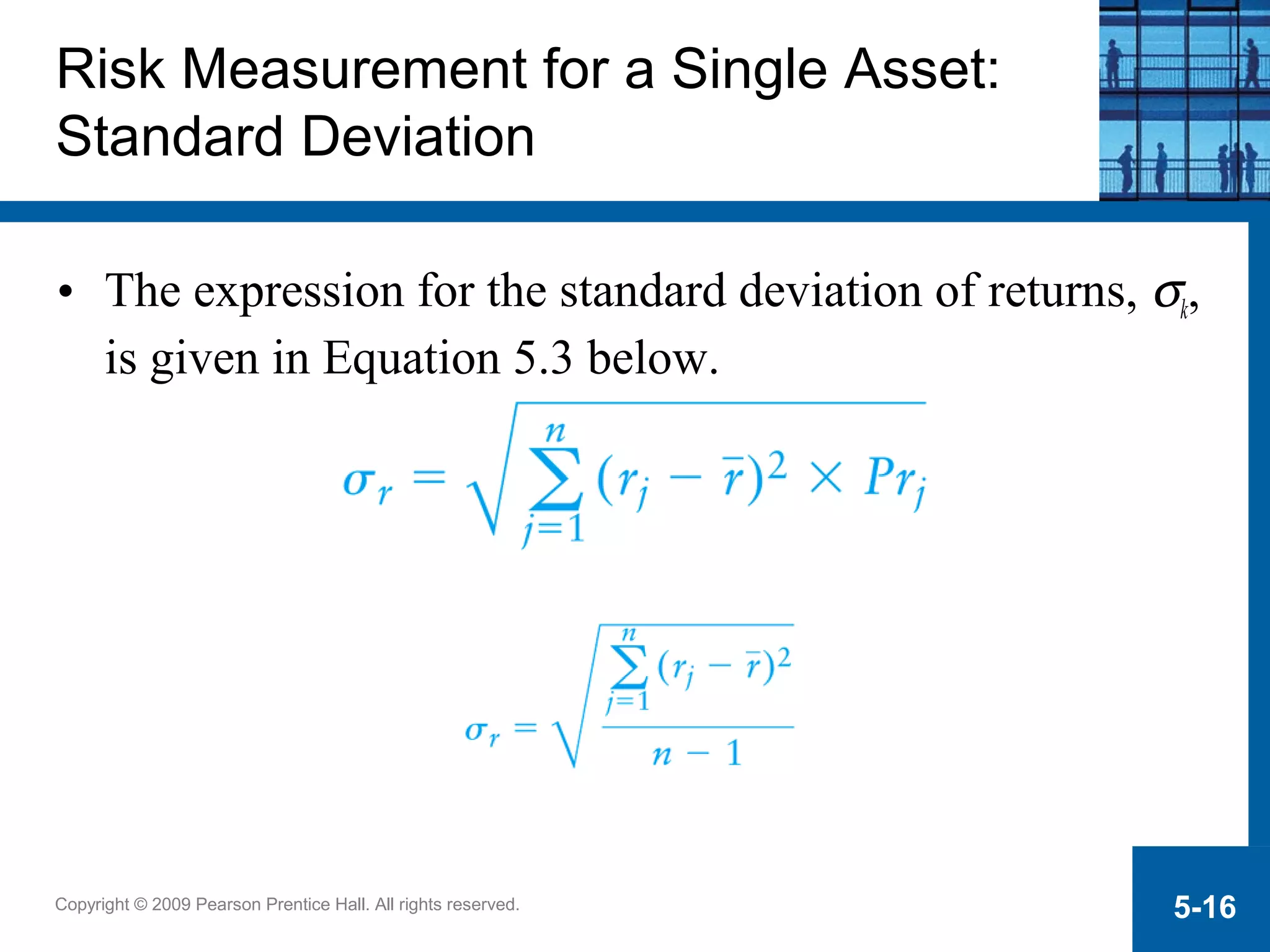 Risk Measurement for a Single Asset: Standard Deviation

• The expression for the standard deviation of returns, $\sigma_k$, is given in Equation 5.3 below.

$\sigma_r = \sqrt{\sum_{j=1}^{n} (r_j - \bar{r})^2 \times Pr_j}$

$\sigma_r = \sqrt{\frac{\sum_{j=1}^{n} (r_j - \bar{r})^2}{n - 1}}$

Copyright © 2009 Pearson Prentice Hall. All rights reserved.

5-16